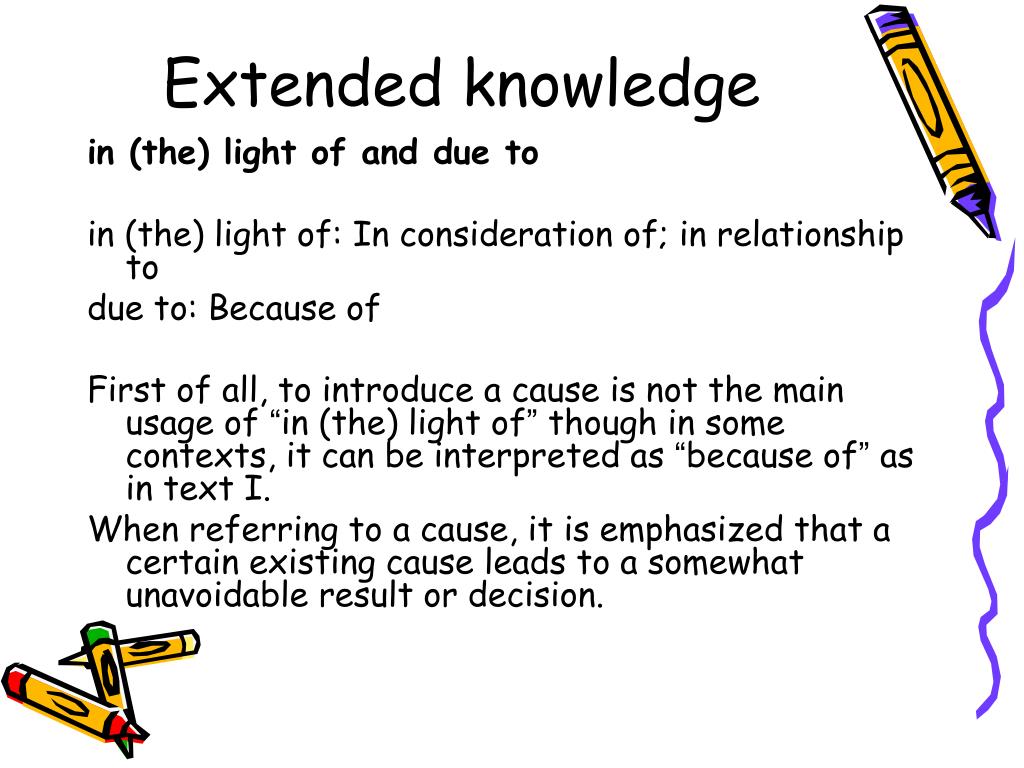 Extended knowledge

in (the) light of and due to

in (the) light of: In consideration of; in relationship to

due to: Because of

First of all, to introduce a cause is not the main usage of “in (the) light of” though in some contexts, it can be interpreted as “because of” as in text I.

When referring to a cause, it is emphasized that a certain existing cause leads to a somewhat unavoidable result or decision.